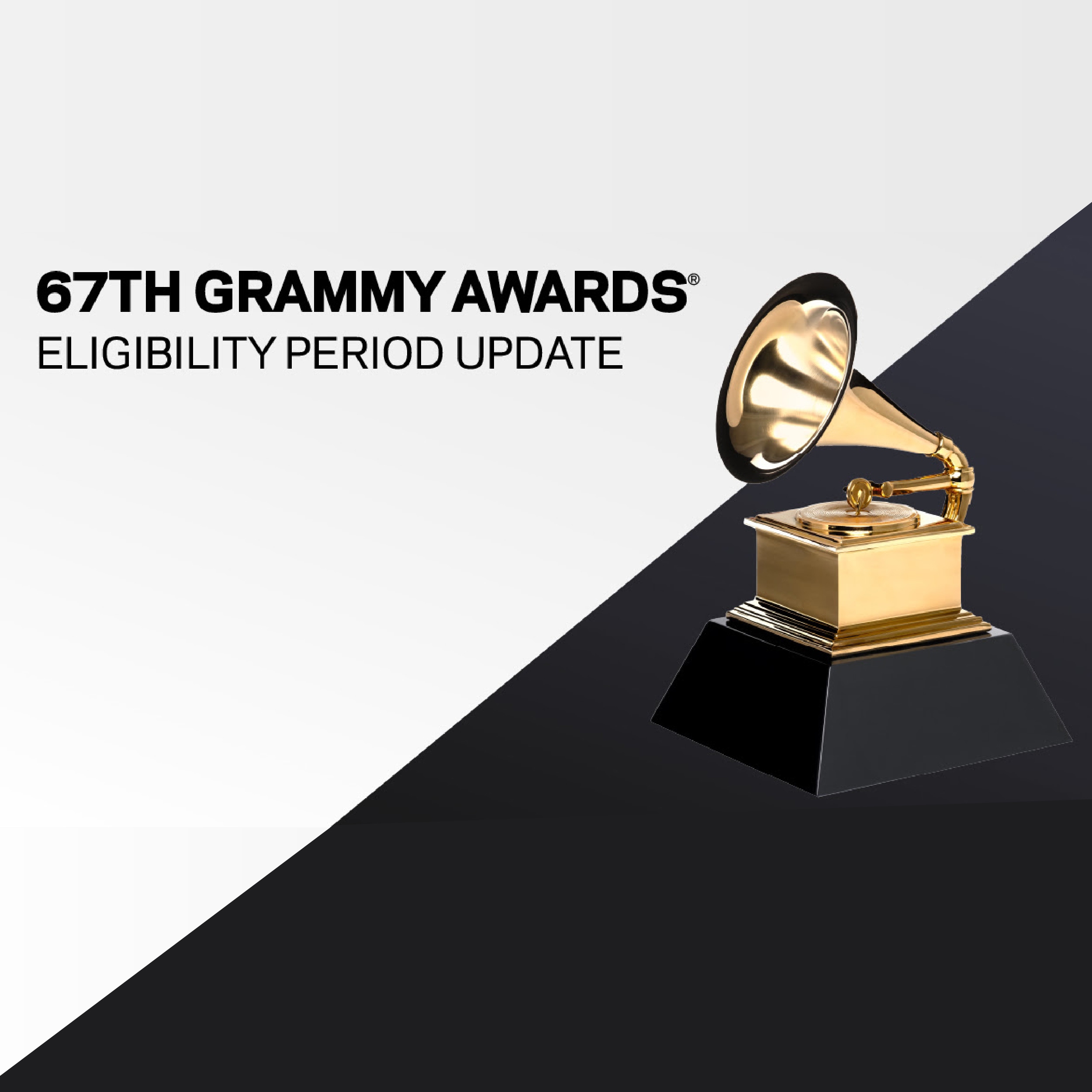 67TH GRAMMY AWARDS®
ELIGIBILITY PERIOD UPDATE